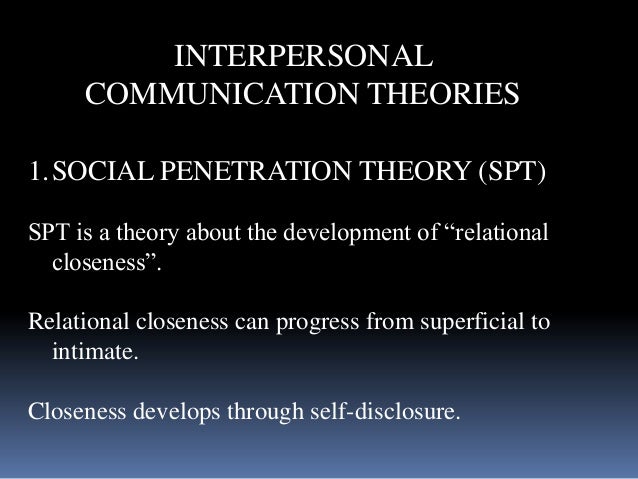 INTERPERSONAL COMMUNICATION THEORIES

1. SOCIAL PENETRATION THEORY (SPT)

SPT is a theory about the development of “relational closeness”.

Relational closeness can progress from superficial to intimate.

Closeness develops through self-disclosure.